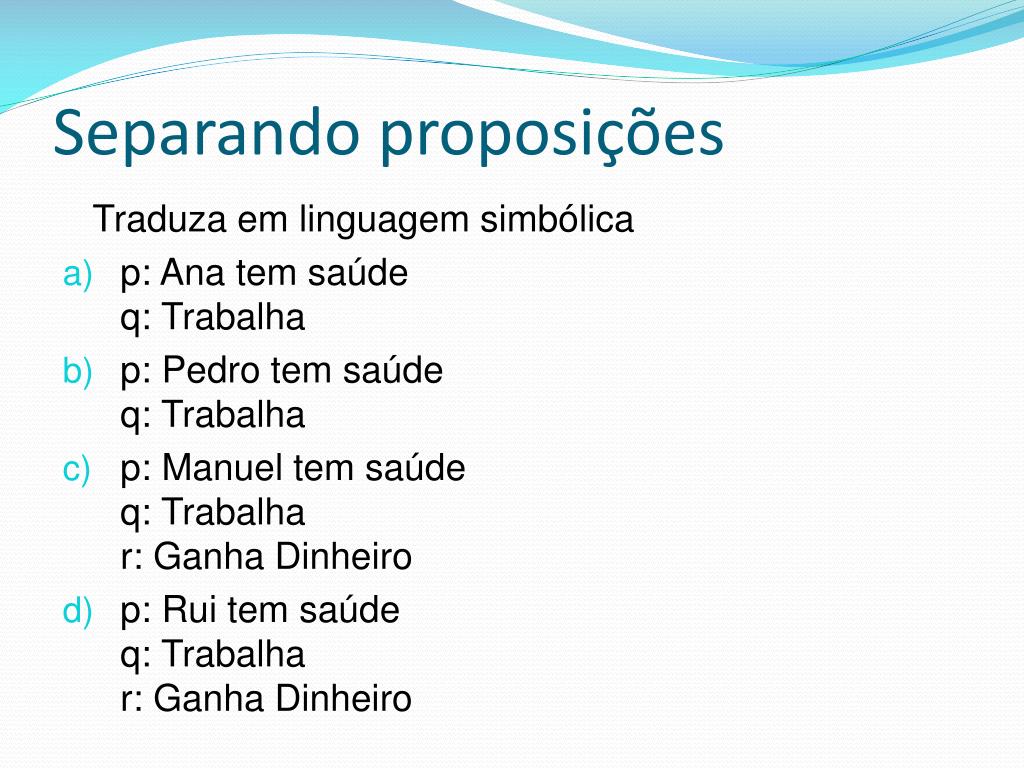 Separando proposições

Traduza em linguagem simbólica

a) p: Ana tem saúde
q: Trabalha

b) p: Pedro tem saúde
q: Trabalha

c) p: Manuel tem saúde
q: Trabalha
r: Ganha Dinheiro

d) p: Rui tem saúde
q: Trabalha
r: Ganha Dinheiro